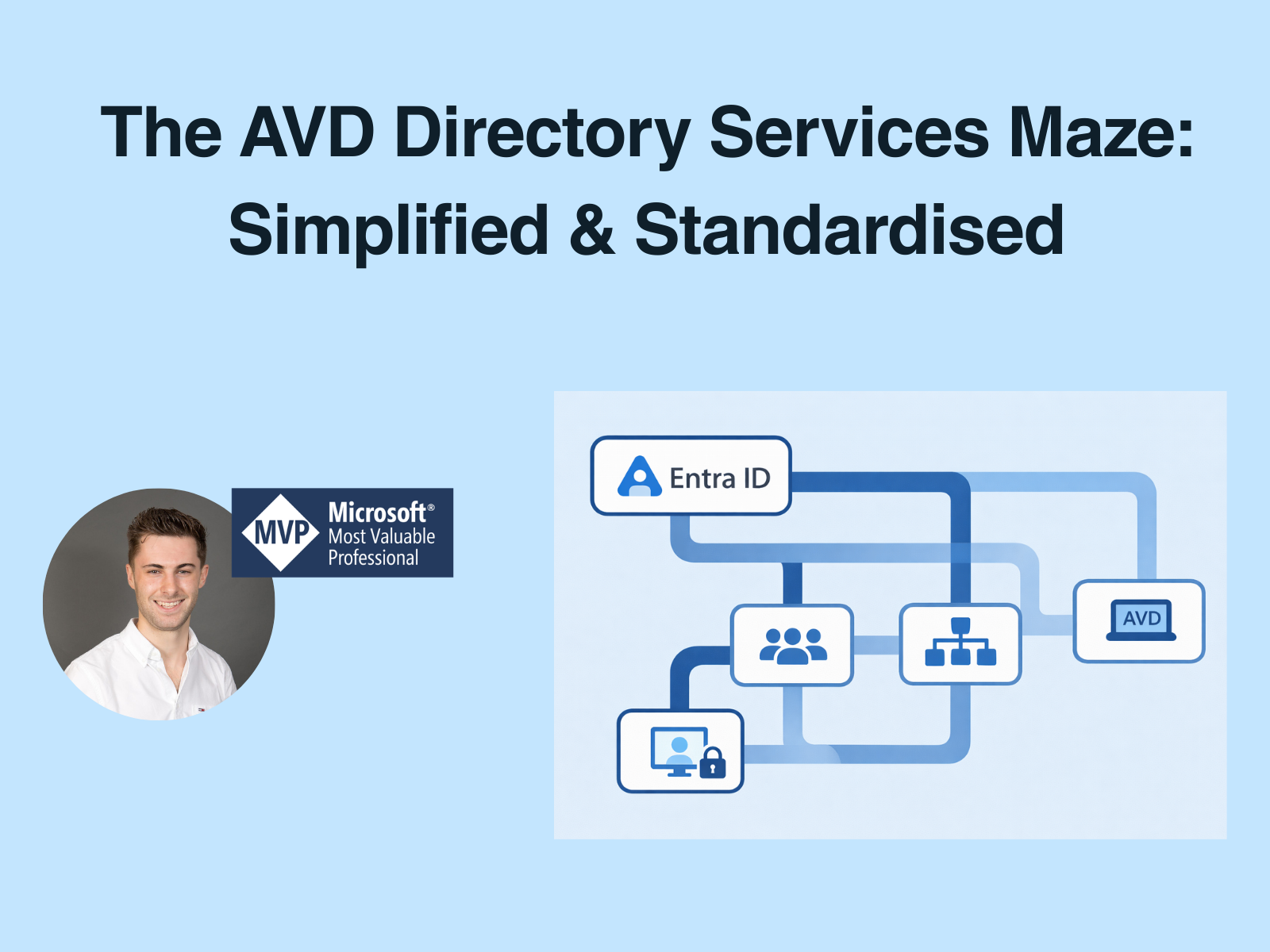 The AVD Directory Services Maze: Simplified & Standardised

MVP Microsoft® Most Valuable Professional

Entra ID

AVD